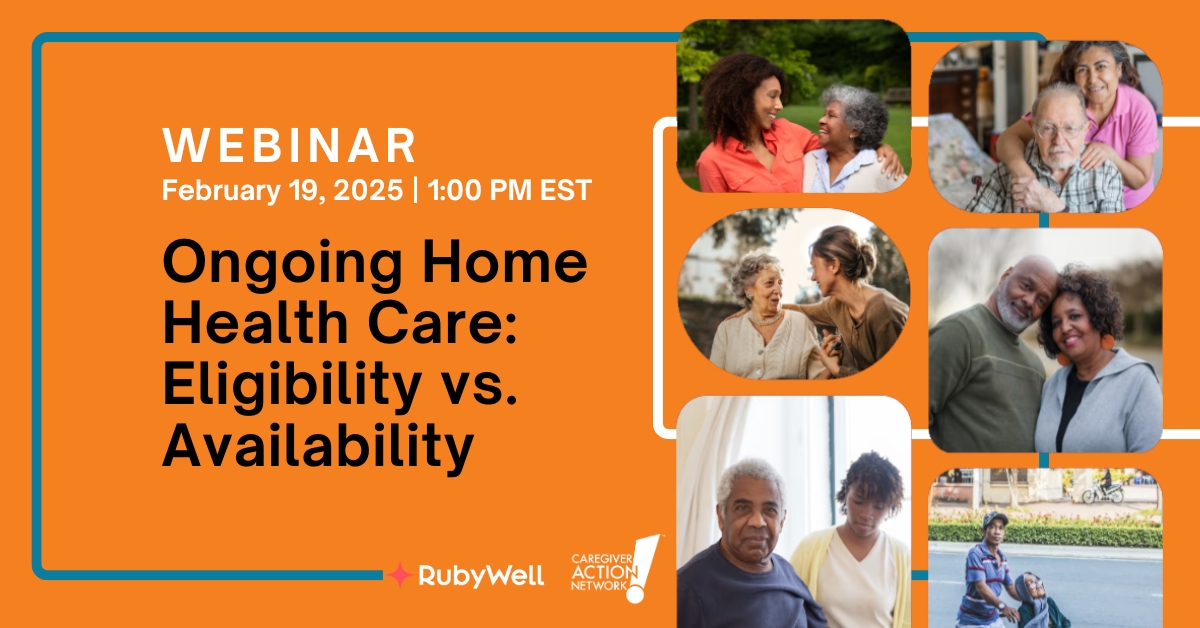 WEBINAR
February 19, 2025 | 1:00 PM EST

Ongoing Home Health Care: Eligibility vs. Availability

RubyWell

CAREGIVER ACTION NETWORK